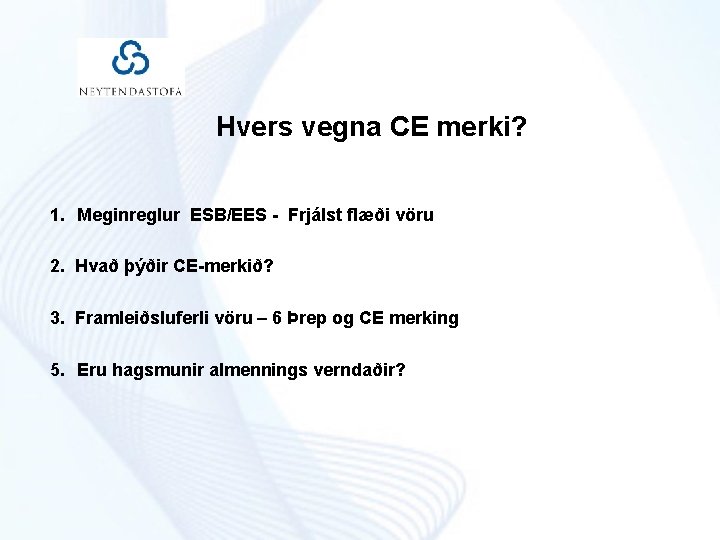 NEYTENDASTOFA

Hvers vegna CE merki?

1. Meginreglur ESB/EES - Frjálst flæði vöru

2. Hvað þýðir CE-merkið?

3. Framleiðsluferli vöru – 6 Þrep og CE merking

5. Eru hagsmunir almennings verndaðir?